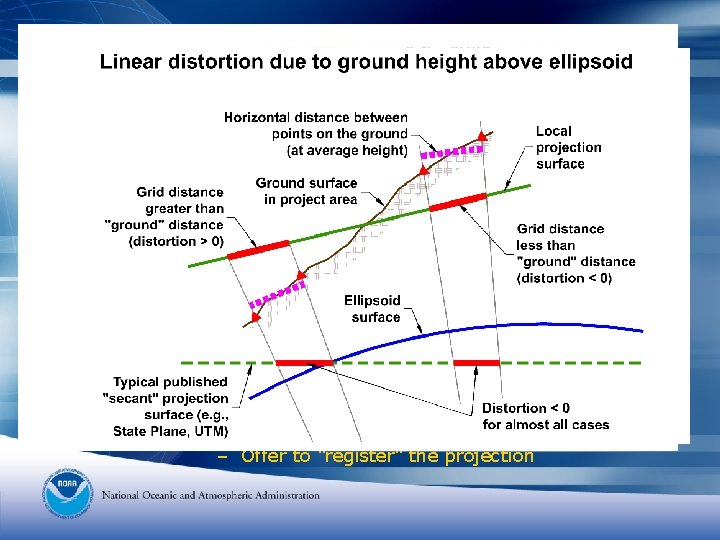 Linear distortion due to ground height above ellipsoid

Horizontal distance between points on the ground (at average height)

Local projection surface

Ground surface in project area

Grid distance greater than "ground" distance (distortion > 0)

Grid distance less than "ground" distance (distortion < 0)

Ellipsoid surface

Typical published "secant" projection surface (e.g., State Plane, UTM)

Distortion < 0 for almost all cases

– Offer to "register" the projection

NOAA

National Oceanic and Atmospheric Administration